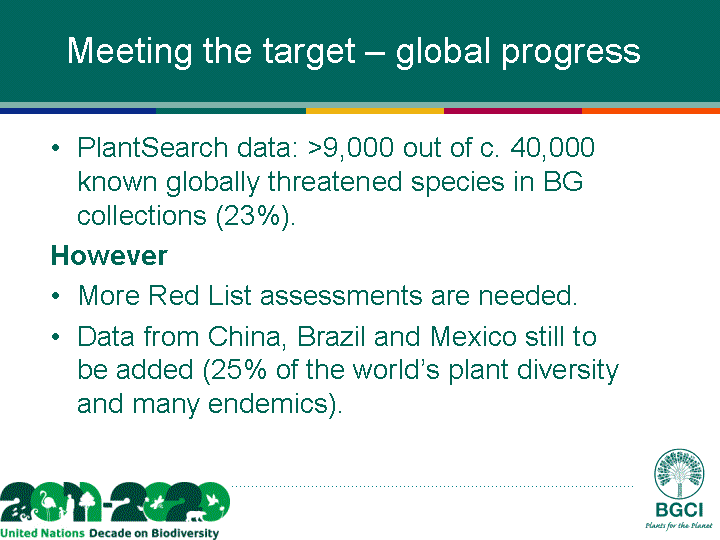 Meeting the target – global progress

• PlantSearch data: >9,000 out of c. 40,000 known globally threatened species in BG collections (23%).

However

• More Red List assessments are needed.

• Data from China, Brazil and Mexico still to be added (25% of the world's plant diversity and many endemics).

2011-2020
United Nations Decade on Biodiversity

BGCI
Plants for the Planet